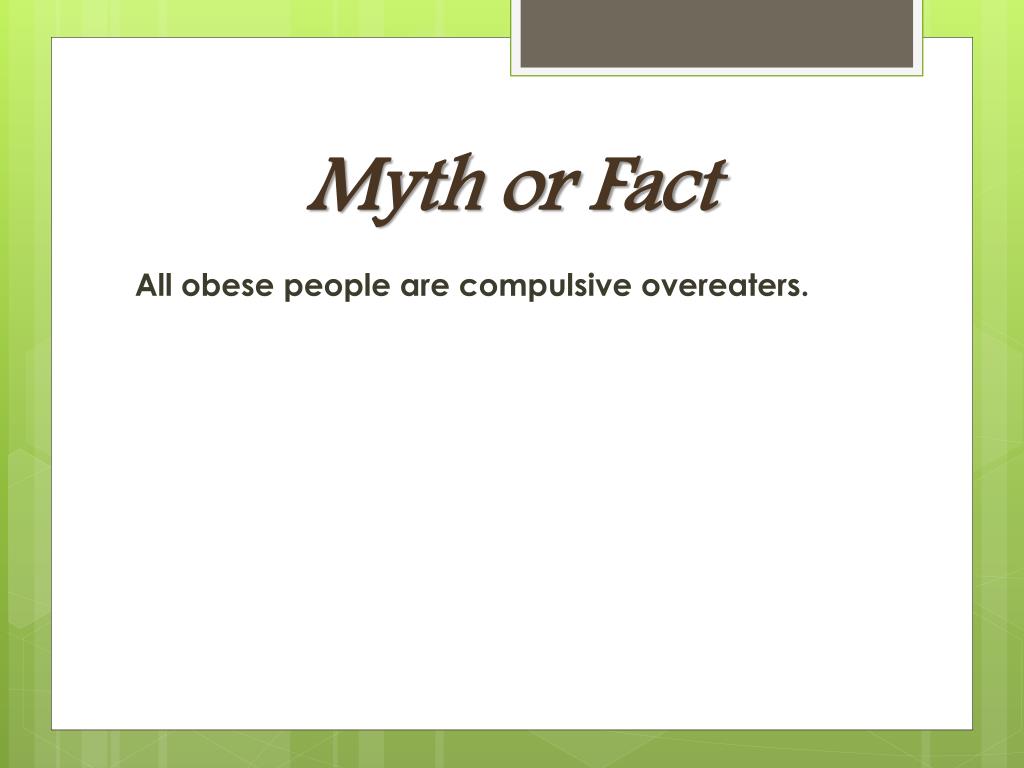 Myth or Fact

All obese people are compulsive overeaters.